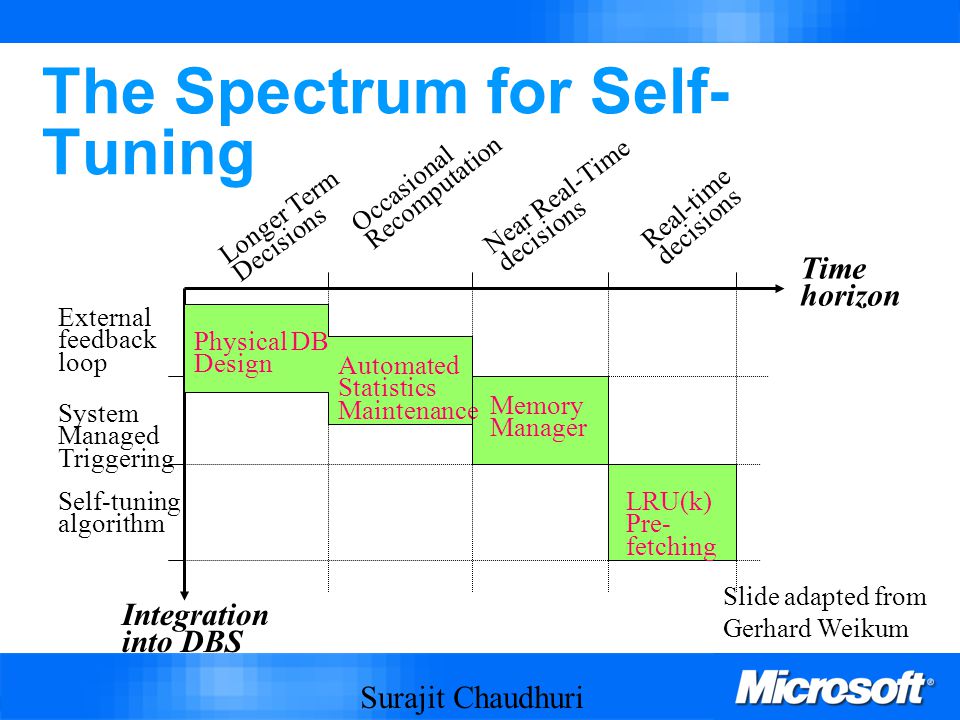 The Spectrum for Self-Tuning

Longer Term Decisions

Occasional Recomputation

Near Real-Time decisions

Real-time decisions

Time horizon

External feedback loop

System Managed Triggering

Self-tuning algorithm

Physical DB Design

Automated Statistics Maintenance

Memory Manager

LRU(k) Pre-fetching

Integration into DBS

Slide adapted from Gerhard Weikum

Surajit Chaudhuri

Microsoft®